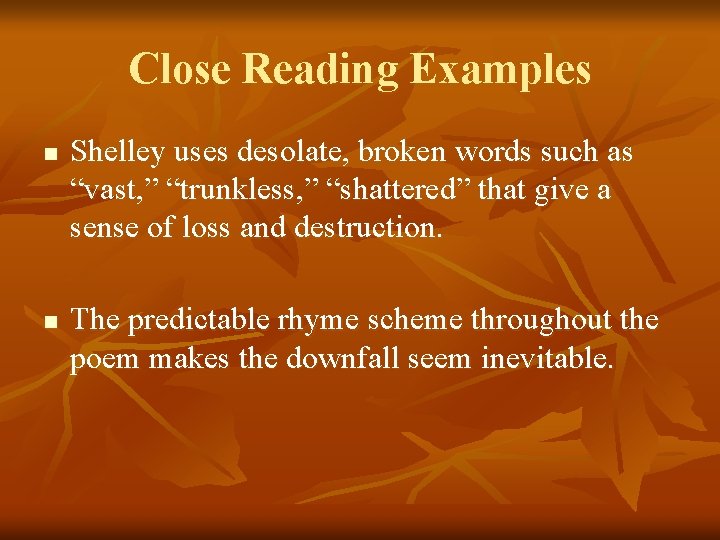 Close Reading Examples

■ Shelley uses desolate, broken words such as “vast,” “trunkless,” “shattered” that give a sense of loss and destruction.

■ The predictable rhyme scheme throughout the poem makes the downfall seem inevitable.